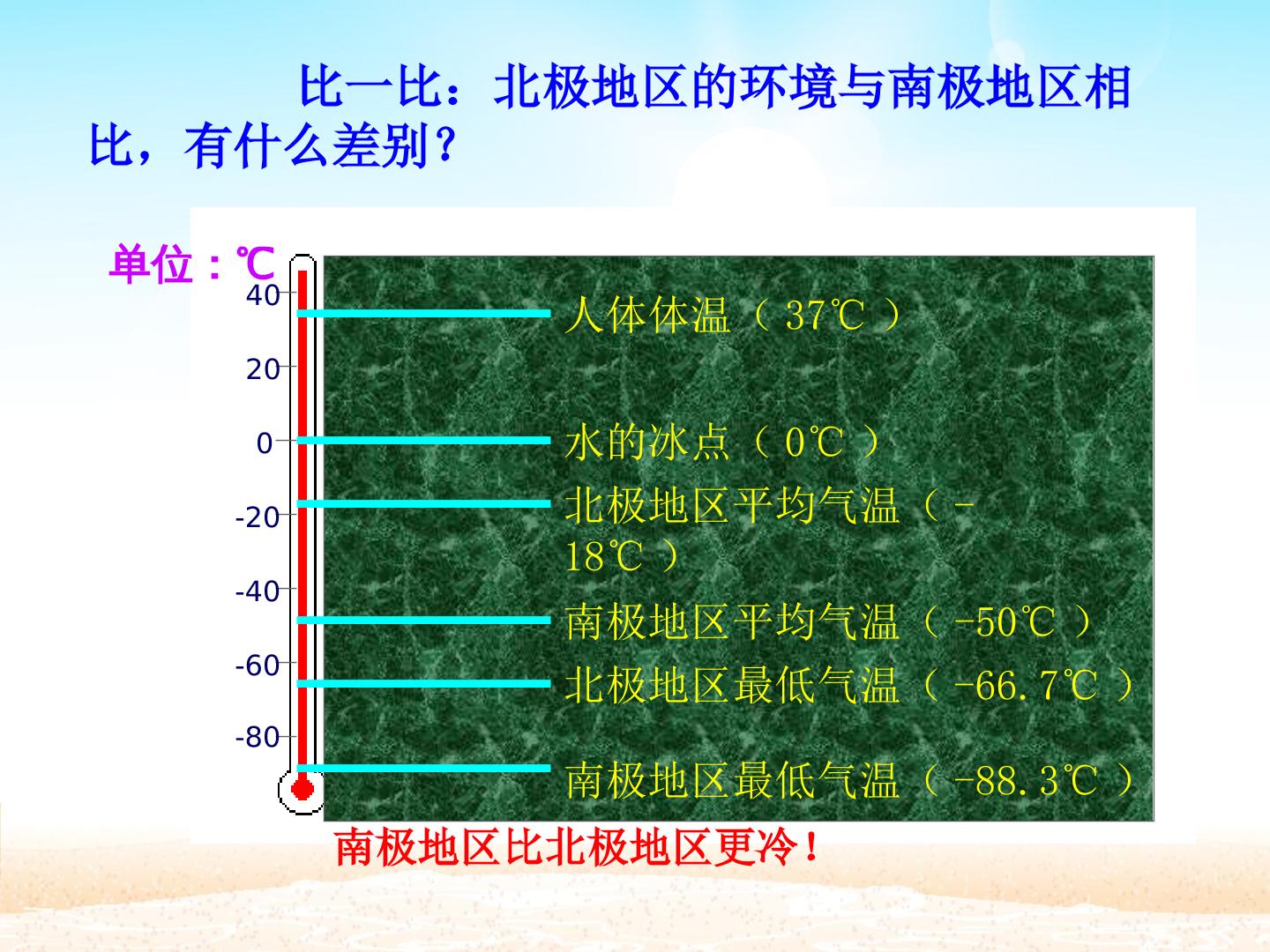 比一比：北极地区的环境与南极地区相比，有什么差别？

单位：℃

40

20

0

-20

-40

-60

-80

人体体温（37℃）

水的冰点（0℃）

北极地区平均气温（-18℃）

南极地区平均气温（-50℃）

北极地区最低气温（-66.7℃）

南极地区最低气温（-88.3℃）

南极地区比北极地区更冷！